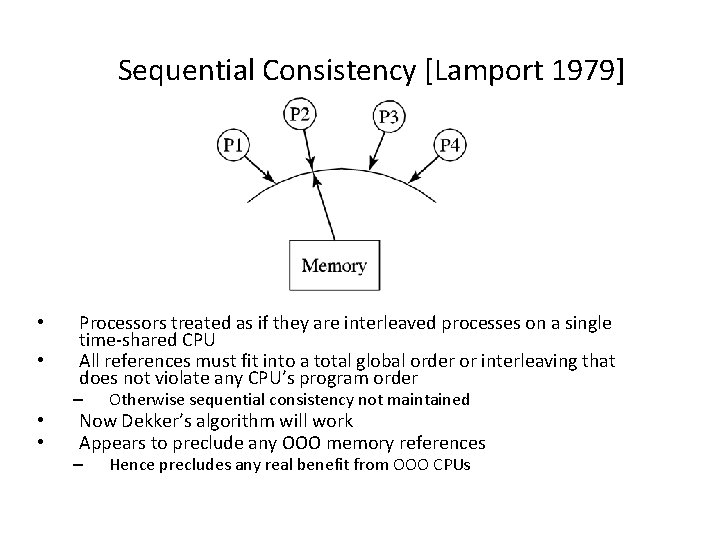 Sequential Consistency [Lamport 1979]

P1
P2
P3
P4

Memory

• Processors treated as if they are interleaved processes on a single time-shared CPU
• All references must fit into a total global order or interleaving that does not violate any CPU's program order
– Otherwise sequential consistency not maintained
• Now Dekker's algorithm will work
• Appears to preclude any OOO memory references
– Hence precludes any real benefit from OOO CPUs